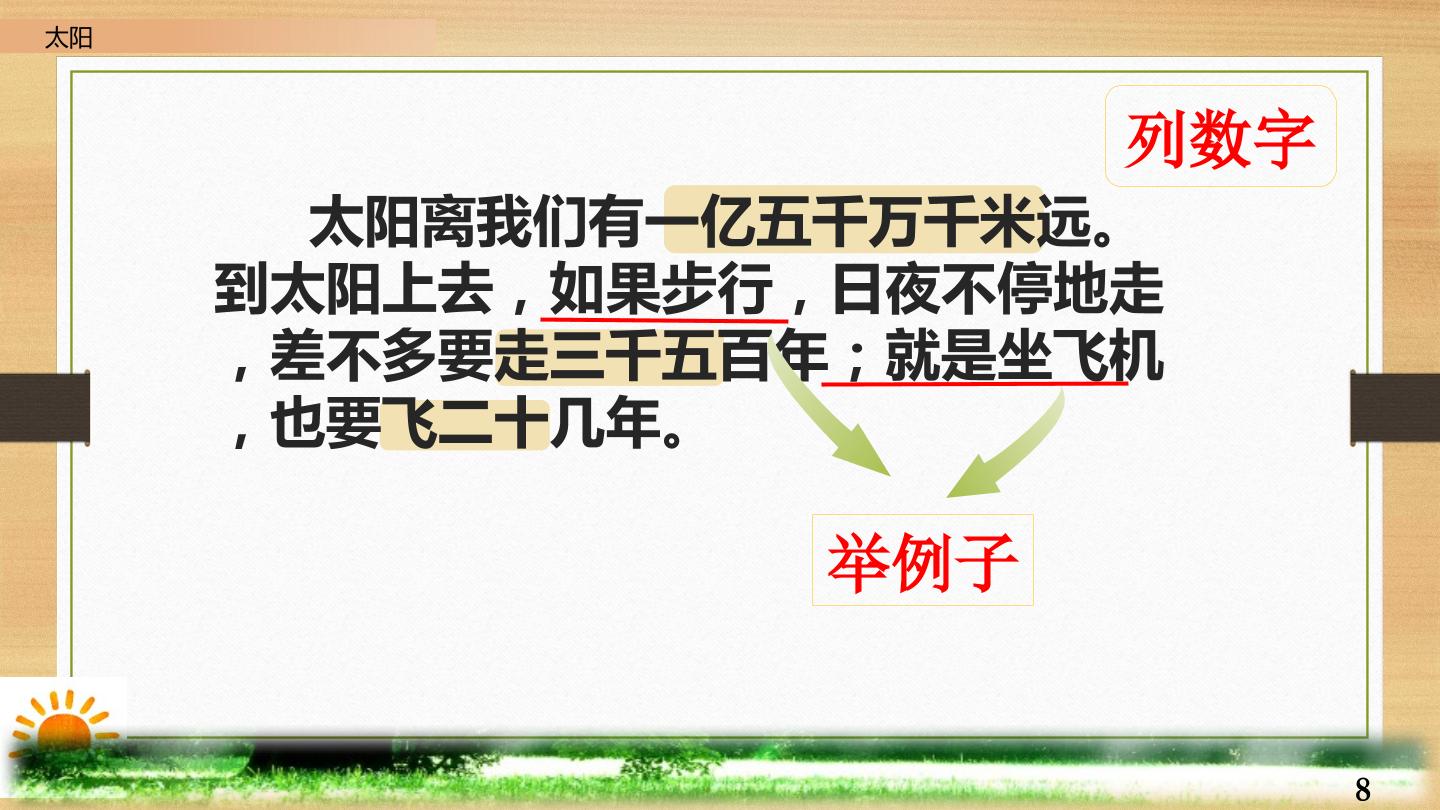 太阳

列数字

太阳离我们有一亿五千万千米远。到太阳上去，如果步行，日夜不停地走，差不多要走三千五百年；就是坐飞机，也要飞二十几年。

举例子

8